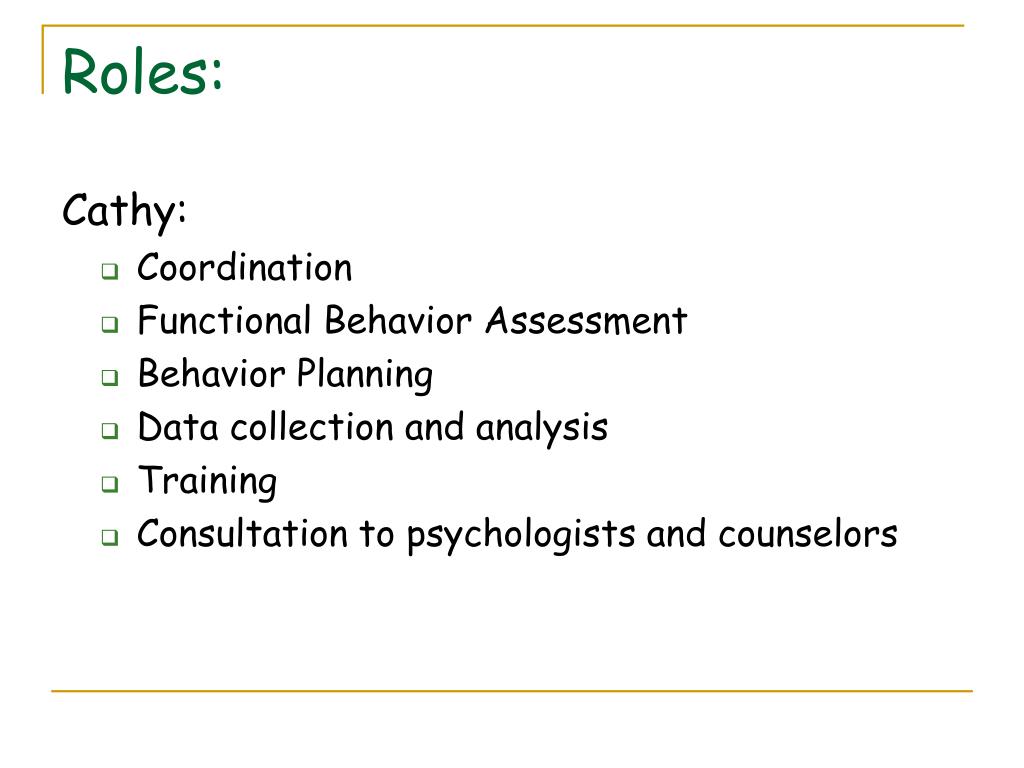 Roles:

Cathy:

- Coordination
- Functional Behavior Assessment
- Behavior Planning
- Data collection and analysis
- Training
- Consultation to psychologists and counselors